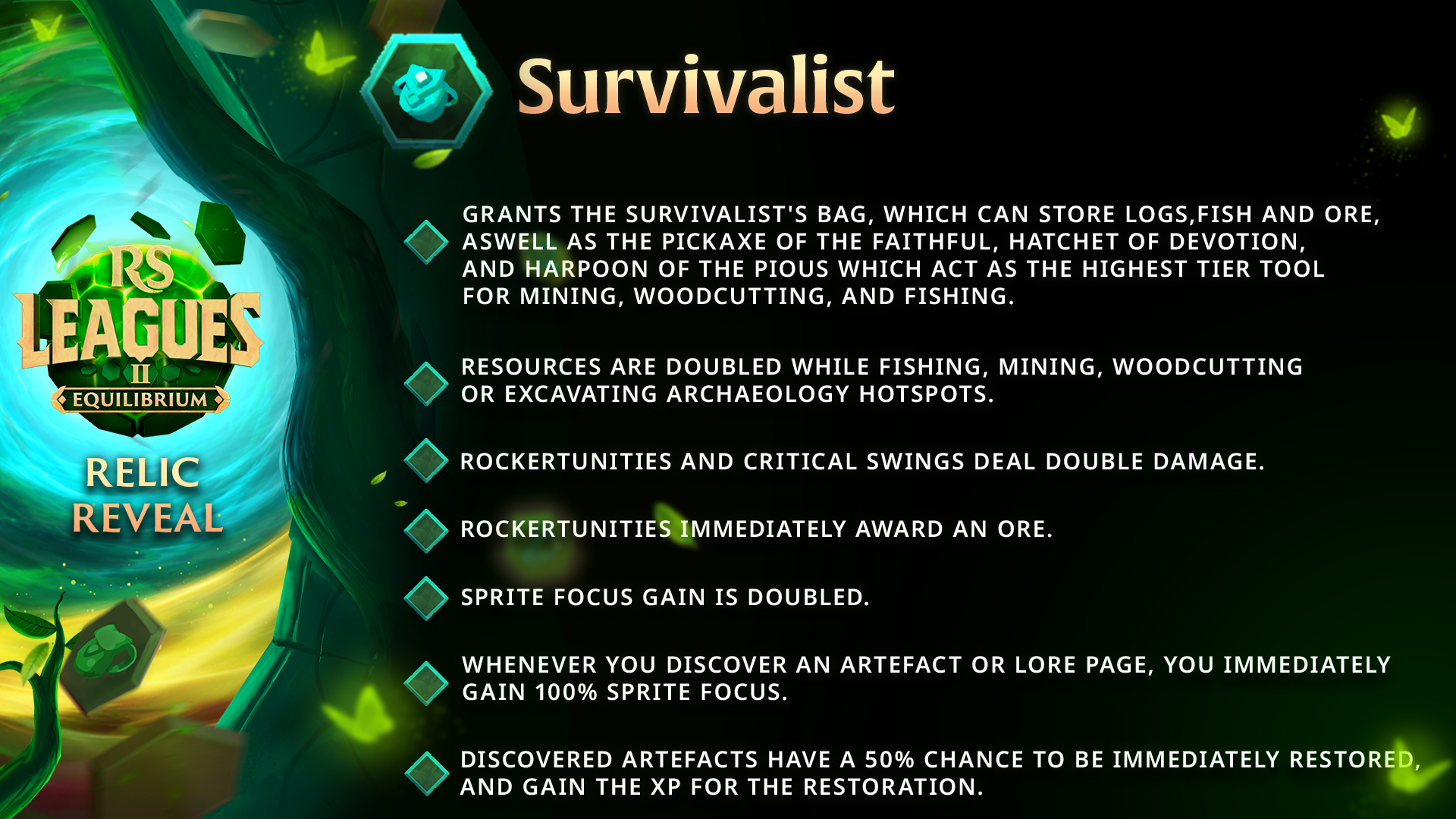 RS LEAGUES II
EQUILIBRIUM

RELIC REVEAL

Survivalist

GRANTS THE SURVIVALIST'S BAG, WHICH CAN STORE LOGS,FISH AND ORE, ASWELL AS THE PICKAXE OF THE FAITHFUL, HATCHET OF DEVOTION, AND HARPOON OF THE PIOUS WHICH ACT AS THE HIGHEST TIER TOOL FOR MINING, WOODCUTTING, AND FISHING.

RESOURCES ARE DOUBLED WHILE FISHING, MINING, WOODCUTTING OR EXCAVATING ARCHAEOLOGY HOTSPOTS.

ROCKERTUNITIES AND CRITICAL SWINGS DEAL DOUBLE DAMAGE.

ROCKERTUNITIES IMMEDIATELY AWARD AN ORE.

SPRITE FOCUS GAIN IS DOUBLED.

WHENEVER YOU DISCOVER AN ARTEFACT OR LORE PAGE, YOU IMMEDIATELY GAIN 100% SPRITE FOCUS.

DISCOVERED ARTEFACTS HAVE A 50% CHANCE TO BE IMMEDIATELY RESTORED, AND GAIN THE XP FOR THE RESTORATION.